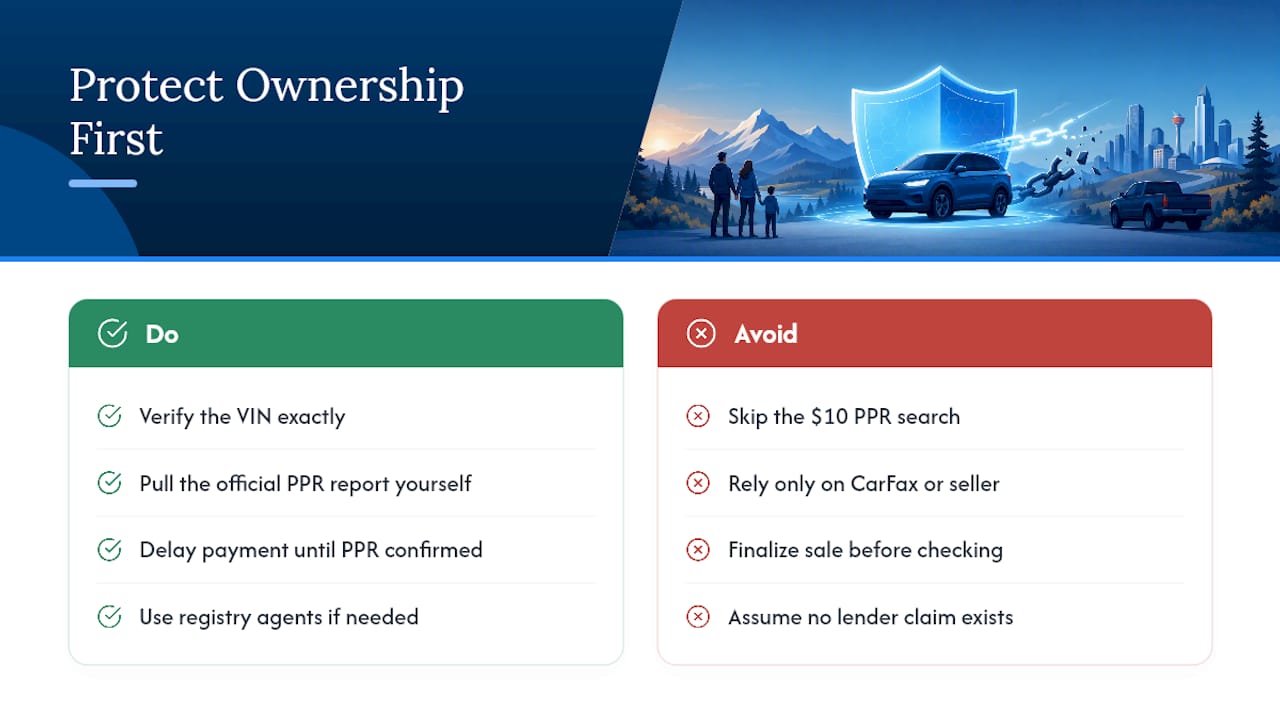 Protect Ownership First

Do

Verify the VIN exactly

Pull the official PPR report yourself

Delay payment until PPR confirmed

Use registry agents if needed

Avoid

Skip the \$10 PPR search

Rely only on CarFax or seller

Finalize sale before checking

Assume no lender claim exists